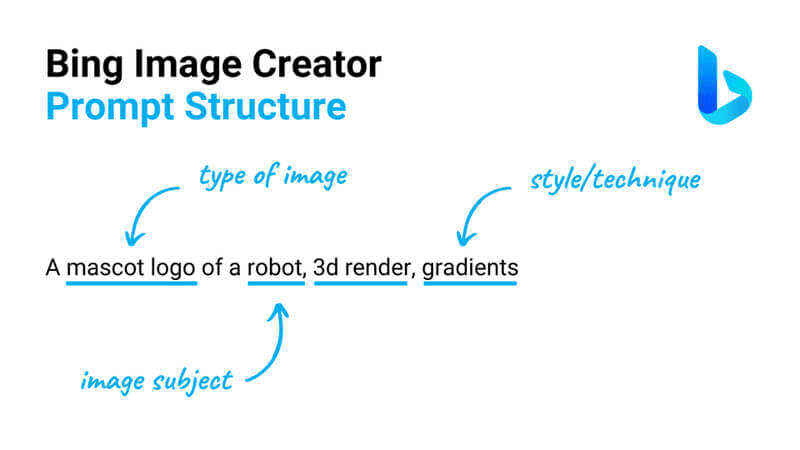 Bing Image Creator
Prompt Structure

type of image

style/technique

A mascot logo of a robot, 3d render, gradients

image subject